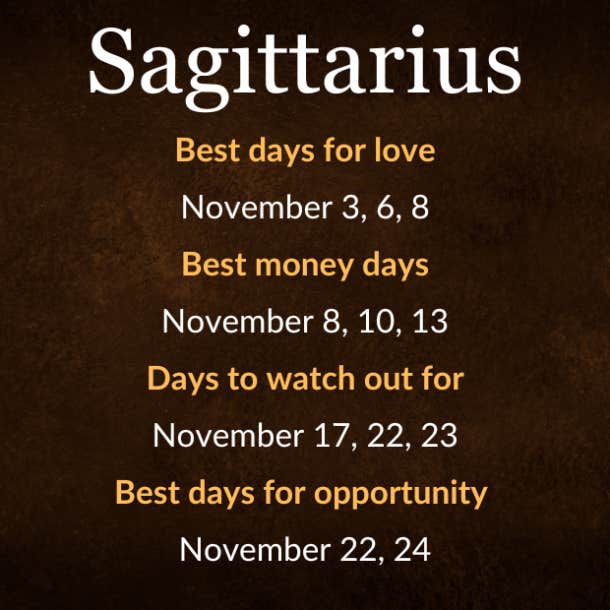 Sagittarius

Best days for love

November 3, 6, 8

Best money days

November 8, 10, 13

Days to watch out for

November 17, 22, 23

Best days for opportunity

November 22, 24